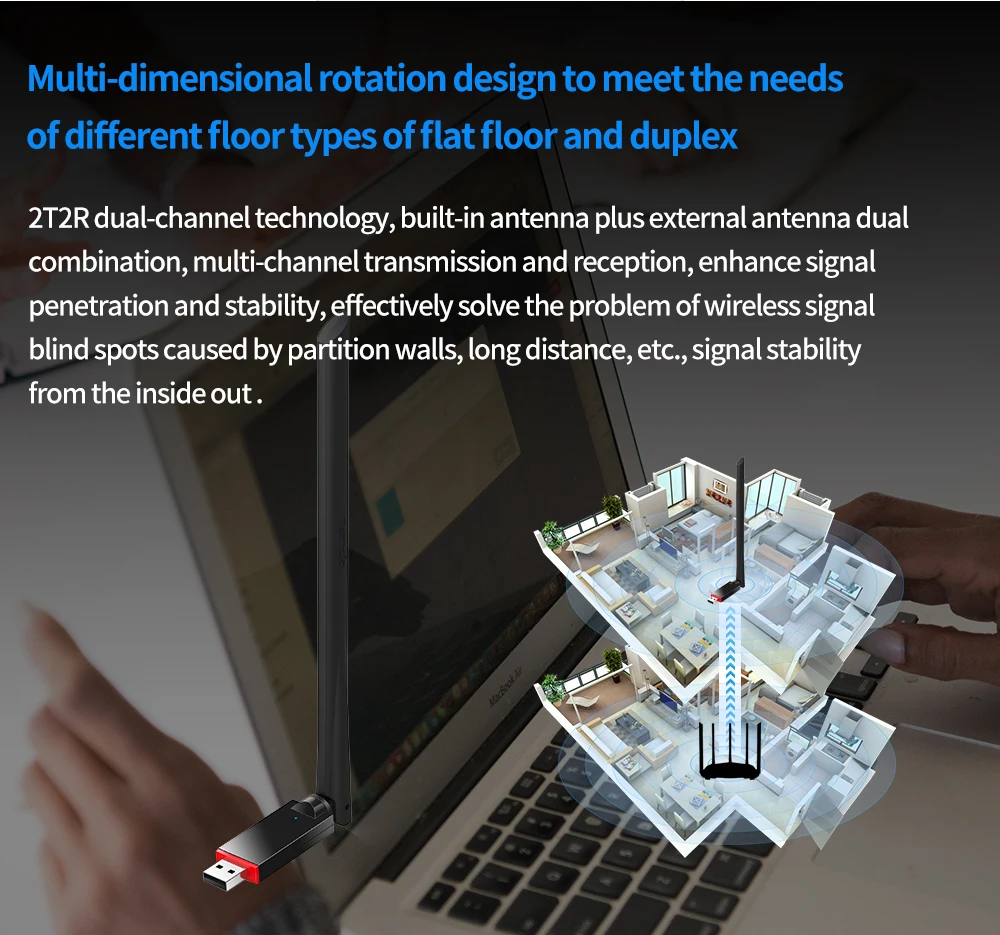 Multi-dimensional rotation design to meet the needs of different floor types of flat floor and duplex

2T2R dual-channel technology, built-in antenna plus external antenna dual combination, multi-channel transmission and reception, enhance signal penetration and stability, effectively solve the problem of wireless signal blind spots caused by partition walls, long distance, etc., signal stability from the inside out .

MacBook Air